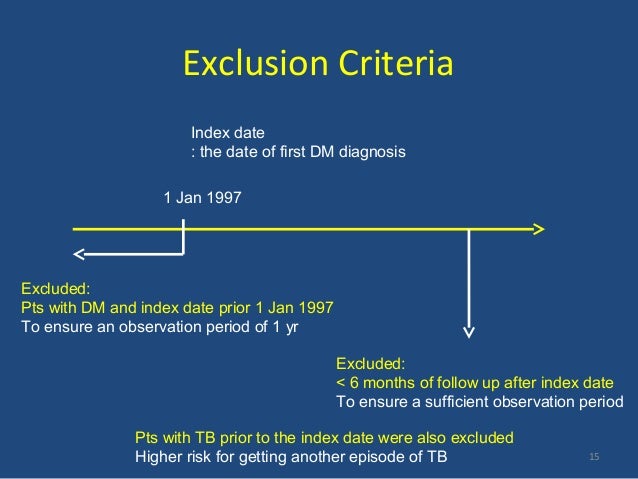 Exclusion Criteria

Index date
: the date of first DM diagnosis

1 Jan 1997

Excluded:
Pts with DM and index date prior 1 Jan 1997
To ensure an observation period of 1 yr

Excluded:
< 6 months of follow up after index date
To ensure a sufficient observation period

Pts with TB prior to the index date were also excluded
Higher risk for getting another episode of TB

15